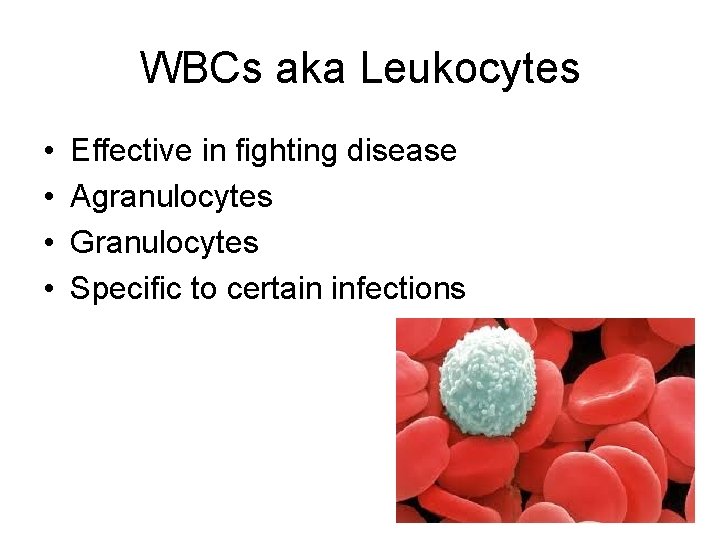 WBCs aka Leukocytes

• Effective in fighting disease
• Agranulocytes
• Granulocytes
• Specific to certain infections